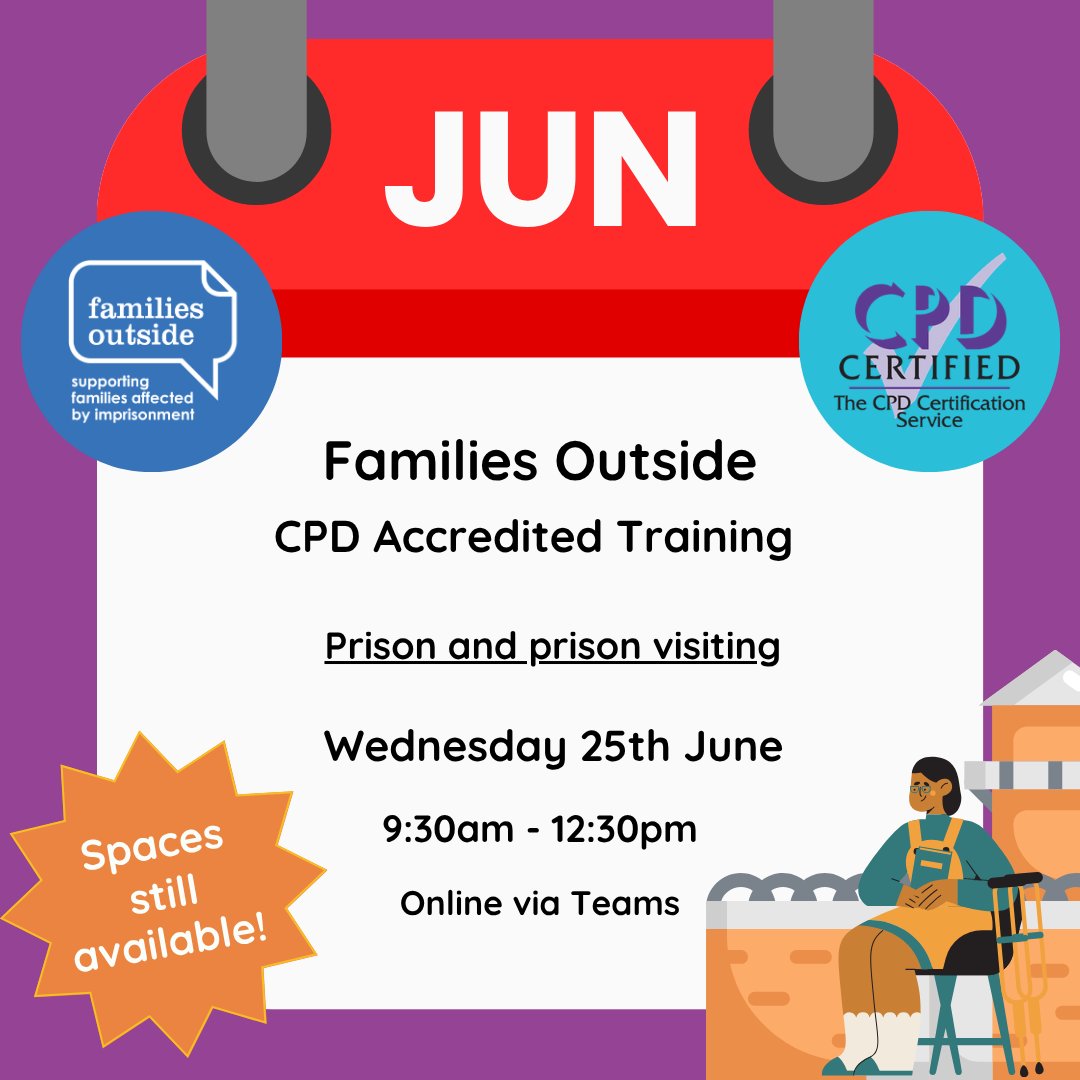 JUN

families outside
supporting families affected by imprisonment

CPD
CERTIFIED
The CPD Certification Service

Families Outside
CPD Accredited Training

Prison and prison visiting

Wednesday 25th June

9:30am - 12:30pm

Online via Teams

Spaces still available!